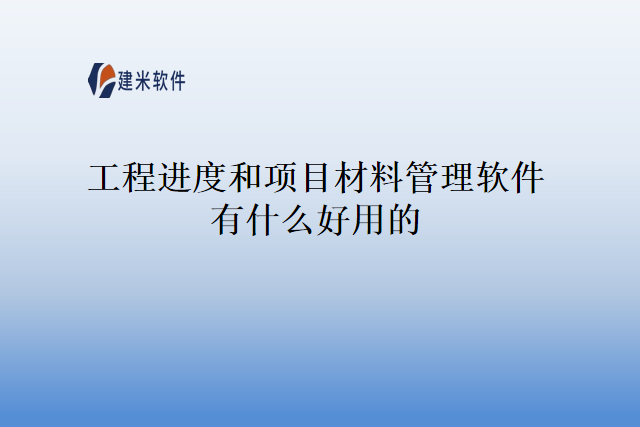 建米软件

工程进度和项目材料管理软件有什么好用的